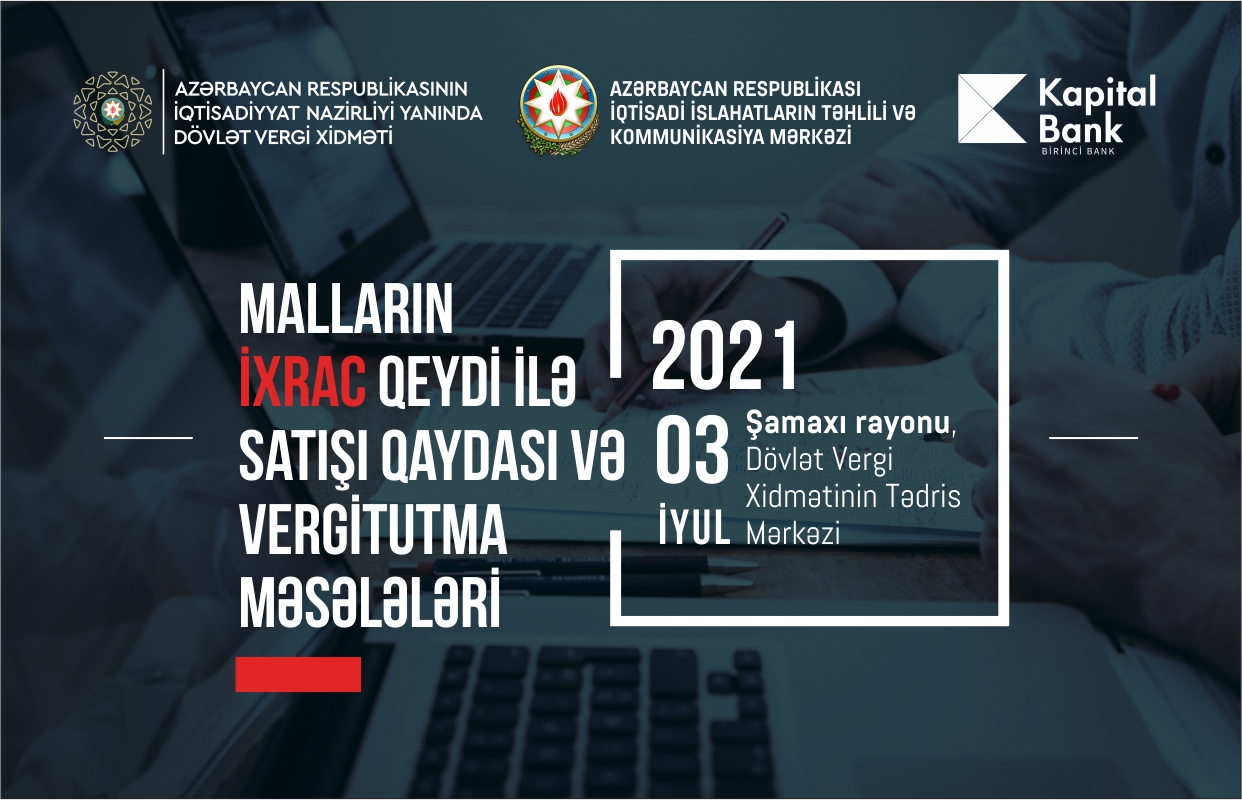 AZƏRBAYCAN RESPUBLİKASININ İQTİSADİYYAT NAZİRLİYİ YANINDA DÖVLƏT VERGİ XİDMƏTİ

AZƏRBAYCAN RESPUBLİKASI İQTİSADİ İSLAHATLARIN TƏHLİLİ VƏ KOMMUNİKASİYA MƏRKƏZİ

Kapital Bank
BİRİNCİ BANK

MALLARIN İXRAC QEYDİ İLƏ SATIŞI QAYDASI VƏ VERGİTUTMA MƏSƏLƏLƏRİ

2021
03
İYUL

Şamaxı rayonu, Dövlət Vergi Xidmətinin Tədris Mərkəzi